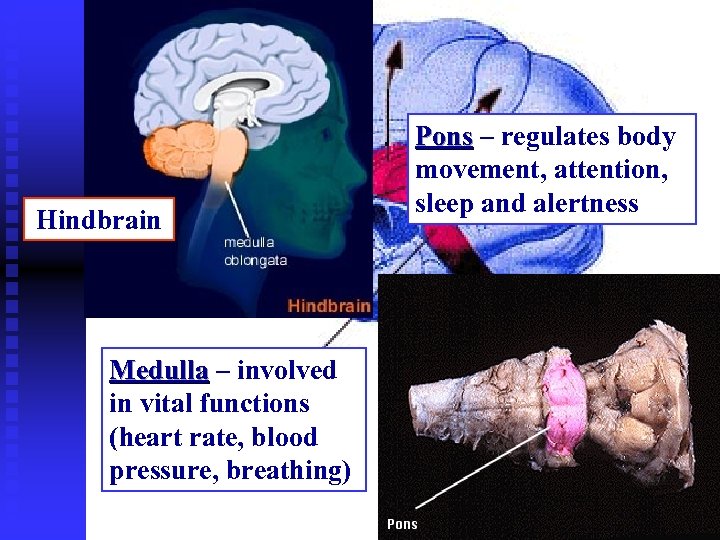 Hindbrain

medulla oblongata

Hindbrain

Pons – regulates body movement, attention, sleep and alertness

Medulla – involved in vital functions (heart rate, blood pressure, breathing)

Pons